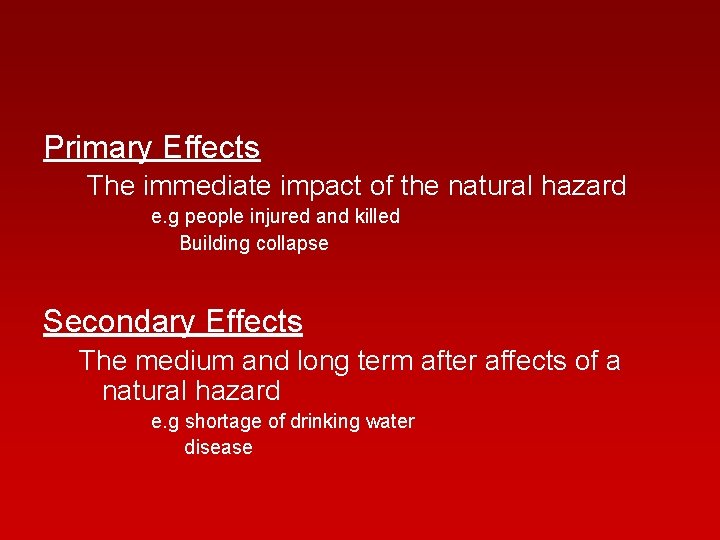 Primary Effects

The immediate impact of the natural hazard

e.g people injured and killed

Building collapse

Secondary Effects

The medium and long term after affects of a natural hazard

e.g shortage of drinking water

disease